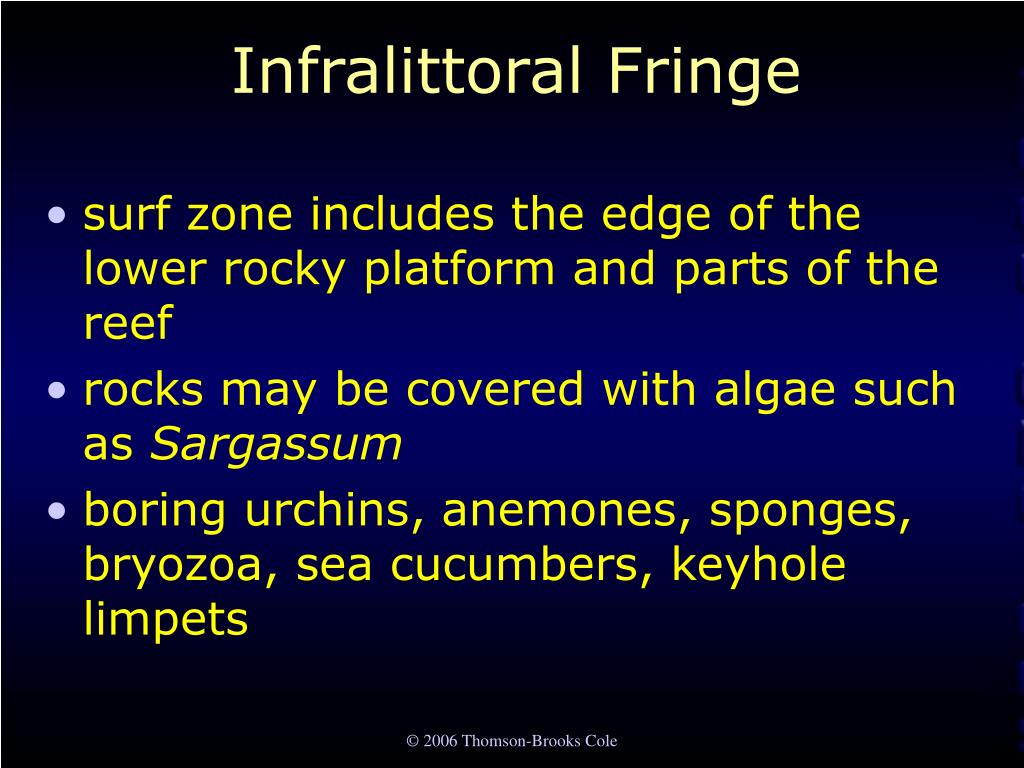 Infralittoral Fringe

• surf zone includes the edge of the lower rocky platform and parts of the reef
• rocks may be covered with algae such as Sargassum
• boring urchins, anemones, sponges, bryozoa, sea cucumbers, keyhole limpets

© 2006 Thomson-Brooks Cole